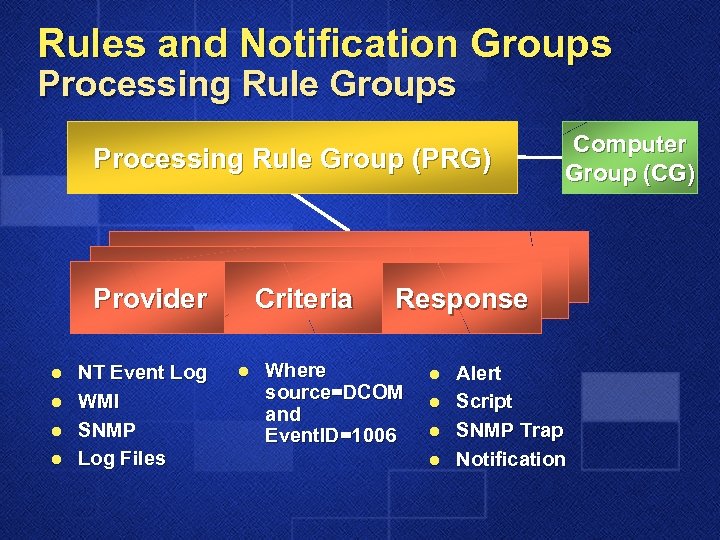 Rules and Notification Groups
Processing Rule Groups

Processing Rule Group (PRG)

Computer Group (CG)

Provider

Criteria

Response

- NT Event Log
- WMI
- SNMP
- Log Files

- Where source=DCOM and EventID=1006

- Alert
- Script
- SNMP Trap
- Notification